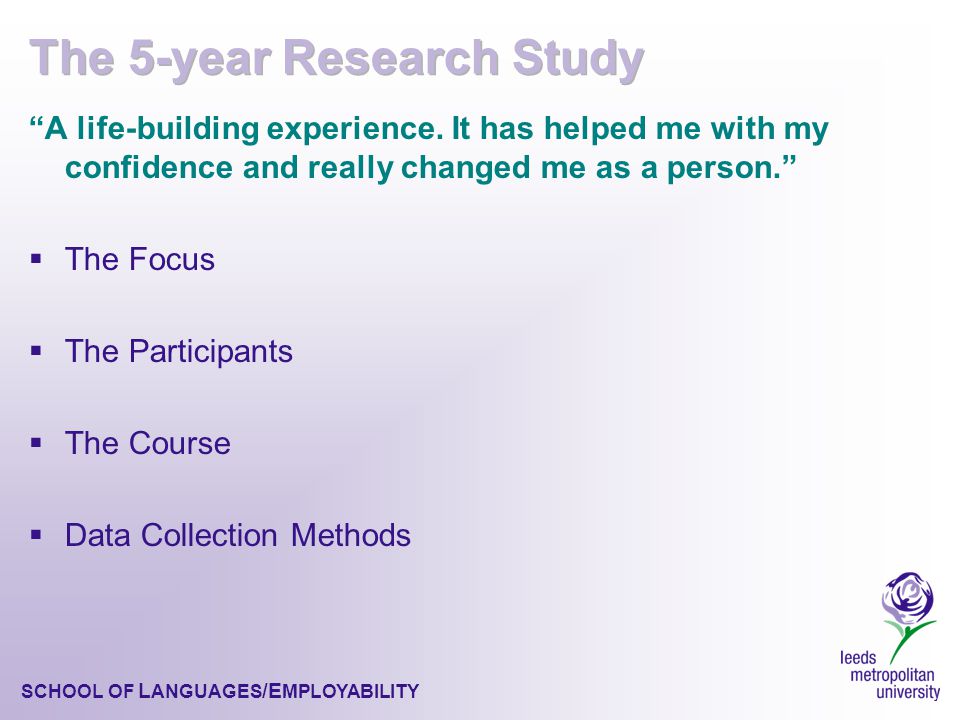 The 5-year Research Study

“A life-building experience. It has helped me with my confidence and really changed me as a person.”

▪ The Focus

▪ The Participants

▪ The Course

▪ Data Collection Methods

SCHOOL OF LANGUAGES/EMPLOYABILITY

leeds metropolitan university